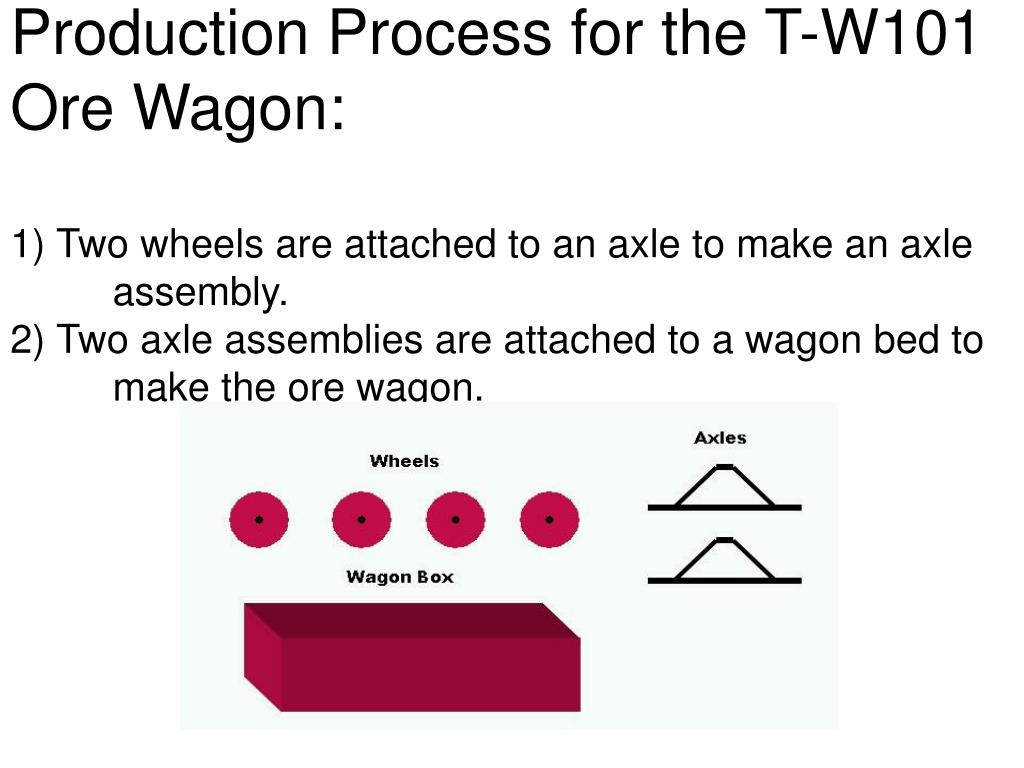 Production Process for the T-W101 Ore Wagon:

1) Two wheels are attached to an axle to make an axle assembly.
2) Two axle assemblies are attached to a wagon bed to make the ore wagon.

Wheels

Axles

Wagon Box